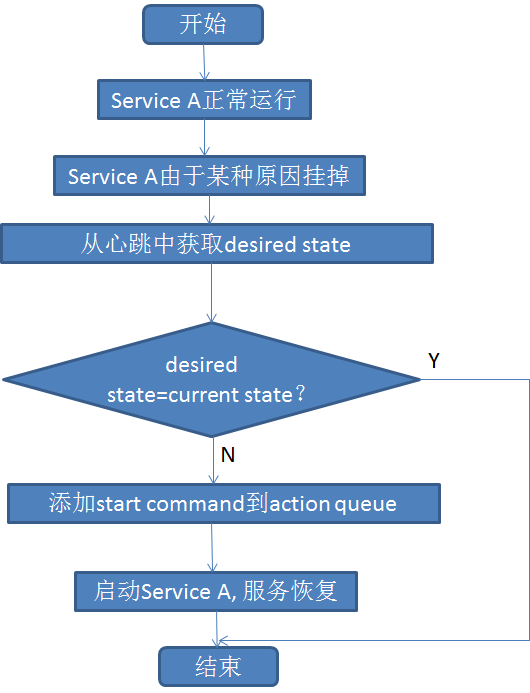 开始

Service A正常运行

Service A由于某种原因挂掉

从心跳中获取desired state

desired state=current state？

Y

N

添加start command到action queue

启动Service A, 服务恢复

结束